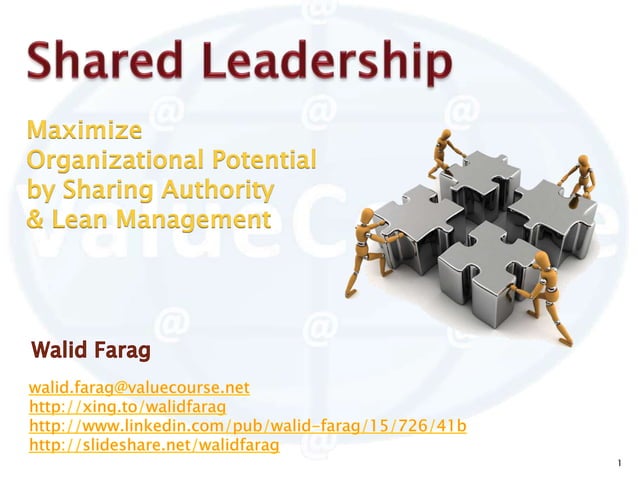 Shared Leadership

Maximize Organizational Potential by Sharing Authority & Lean Management

Walid Farag

walid.farag@valuecourse.net
http://xing.to/walidfarag
http://www.linkedin.com/pub/walid-farag/15/726/41b
http://slideshare.net/walidfarag

1